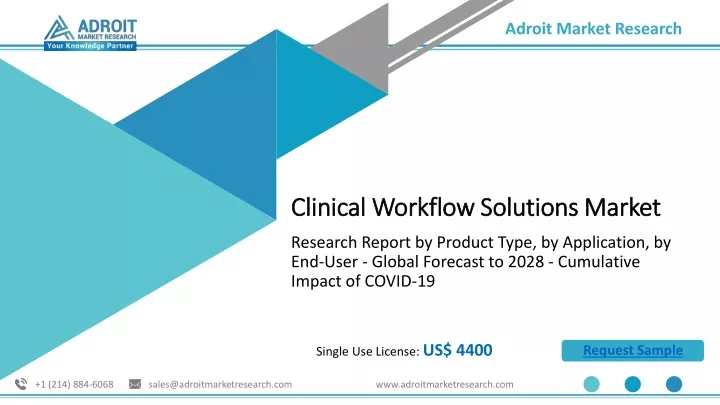 ADROIT
MARKET RESEARCH
Your Knowledge Partner

Adroit Market Research

Clinical Workflow Solutions Market

Research Report by Product Type, by Application, by End-User - Global Forecast to 2028 - Cumulative Impact of COVID-19

Single Use License: US$ 4400

Request Sample

+1 (214) 884-6068

sales@adroitmarketresearch.com

www.adroitmarketresearch.com